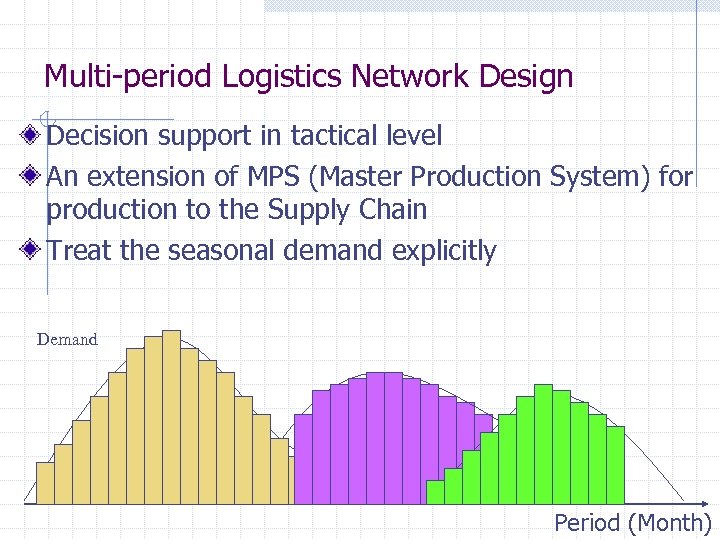 Multi-period Logistics Network Design

Decision support in tactical level

An extension of MPS (Master Production System) for production to the Supply Chain

Treat the seasonal demand explicitly

Demand

Period (Month)